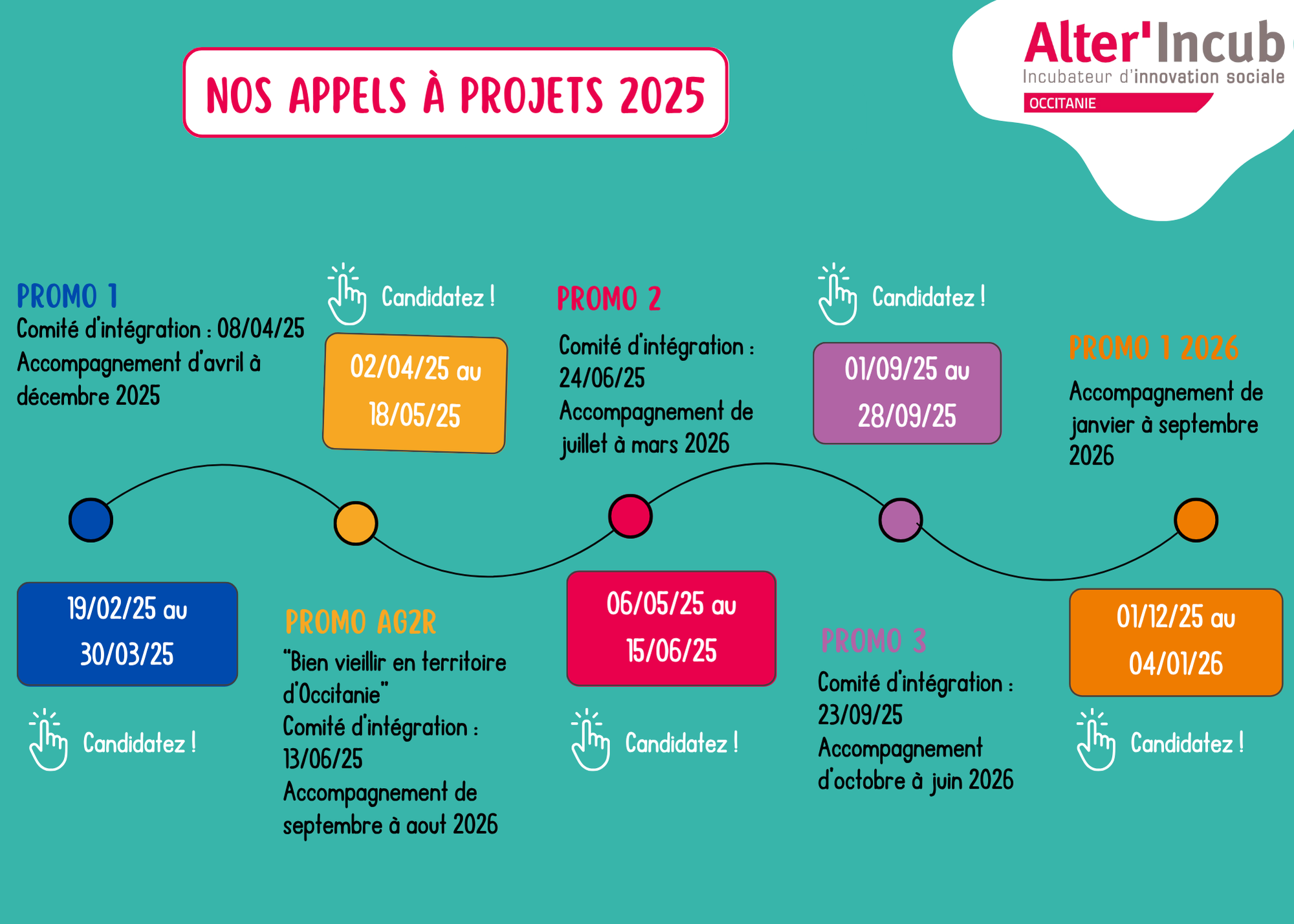 NOS APPELS À PROJETS 2025

Alter'Incub
Incubateur d'innovation sociale
OCCITANIE

PROMO 1
Comité d'intégration : 08/04/25
Accompagnement d'avril à décembre 2025

19/02/25 au 30/03/25

Candidatez !

Candidatez !

02/04/25 au 18/05/25

PROMO AG2R
"Bien vieillir en territoire d'Occitanie"
Comité d'intégration : 13/06/25
Accompagnement de septembre à aout 2026

PROMO 2
Comité d'intégration : 24/06/25
Accompagnement de juillet à mars 2026

06/05/25 au 15/06/25

Candidatez !

Candidatez !

01/09/25 au 28/09/25

PROMO 3
Comité d'intégration : 23/09/25
Accompagnement d'octobre à juin 2026

PROMO 1 2026
Accompagnement de janvier à septembre 2026

01/12/25 au 04/01/26

Candidatez !